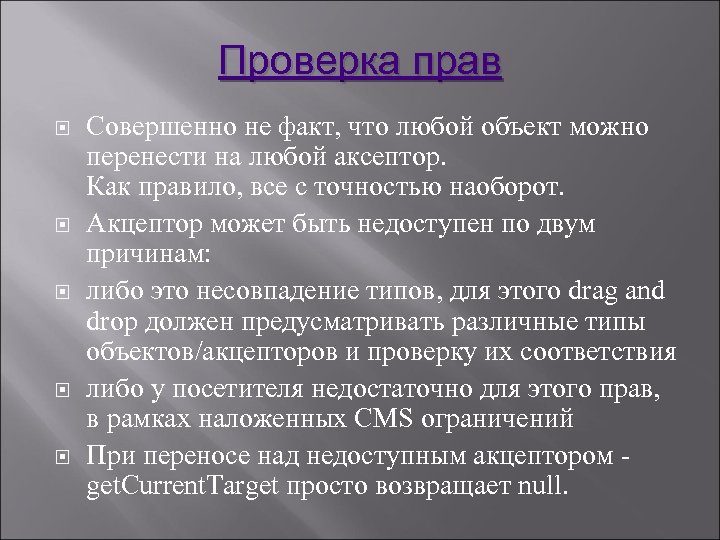 Проверка прав

Совершенно не факт, что любой объект можно перенести на любой аксептор.
Как правило, все с точностью наоборот.

Акцептор может быть недоступен по двум причинам:

либо это несовпадение типов, для этого drag and drop должен предусматривать различные типы объектов/акцепторов и проверку их соответствия

либо у посетителя недостаточно для этого прав, в рамках наложенных CMS ограничений

При переносе над недоступным акцептором - getCurrentTarget просто возвращает null.